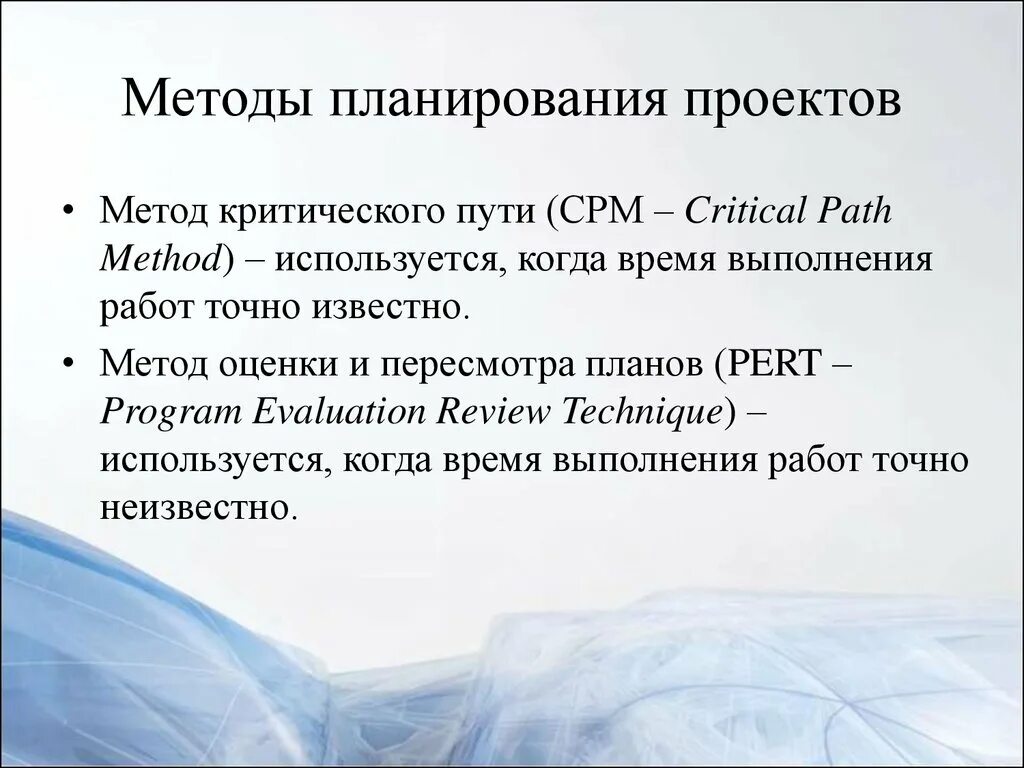 Методы планирования проектов

• Метод критического пути (CPM – Critical Path Method) – используется, когда время выполнения работ точно известно.

• Метод оценки и пересмотра планов (PERT – Program Evaluation Review Technique) – используется, когда время выполнения работ точно неизвестно.